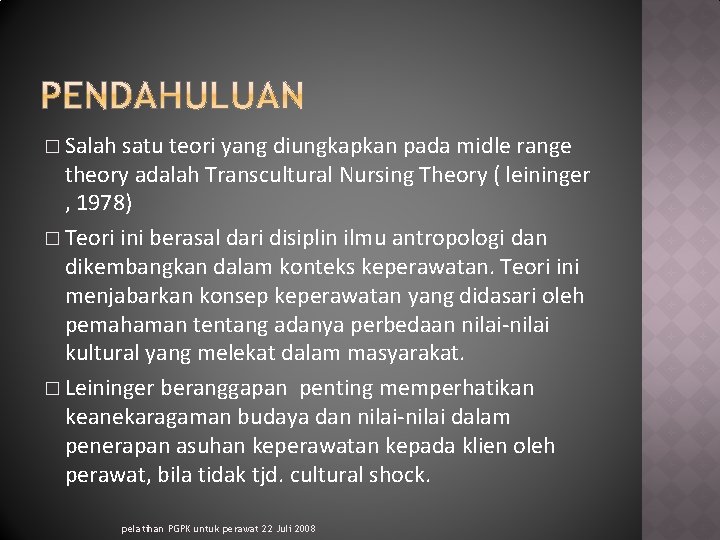 PENDAHULUAN

□ Salah satu teori yang diungkapkan pada midle range theory adalah Transcultural Nursing Theory ( leininger , 1978)

□ Teori ini berasal dari disiplin ilmu antropologi dan dikembangkan dalam konteks keperawatan. Teori ini menjabarkan konsep keperawatan yang didasari oleh pemahaman tentang adanya perbedaan nilai-nilai kultural yang melekat dalam masyarakat.

□ Leininger beranggapan penting memperhatikan keanekaragaman budaya dan nilai-nilai dalam penerapan asuhan keperawatan kepada klien oleh perawat, bila tidak tjd. cultural shock.

pelatihan PGPK untuk perawat 22 Juli 2008